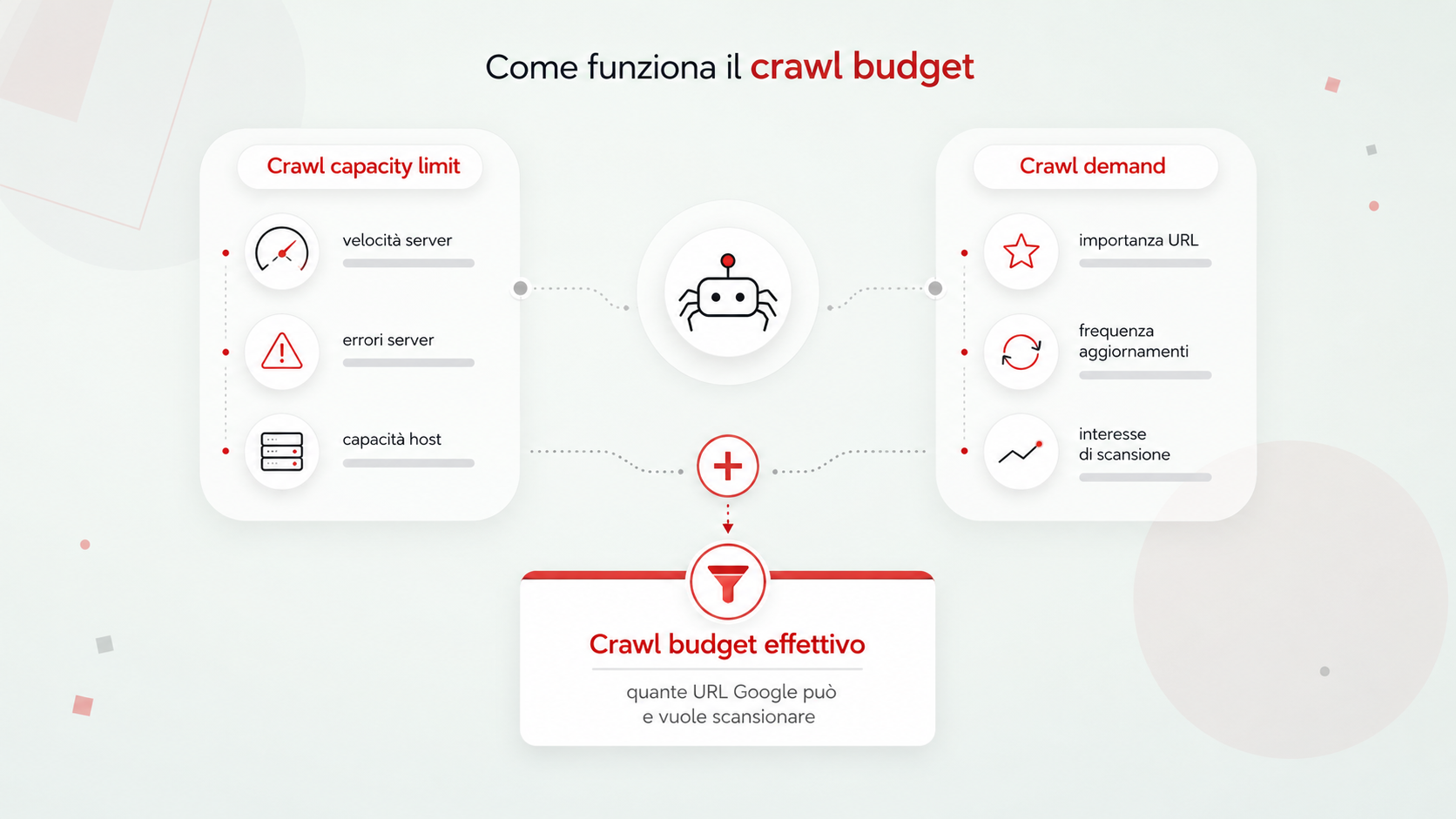 Come funziona il crawl budget

Crawl capacity limit

velocità server

errori server

capacità host

Crawl demand

importanza URL

frequenza aggiornamenti

interesse di scansione

Crawl budget effettivo

quante URL Google può e vuole scansionare